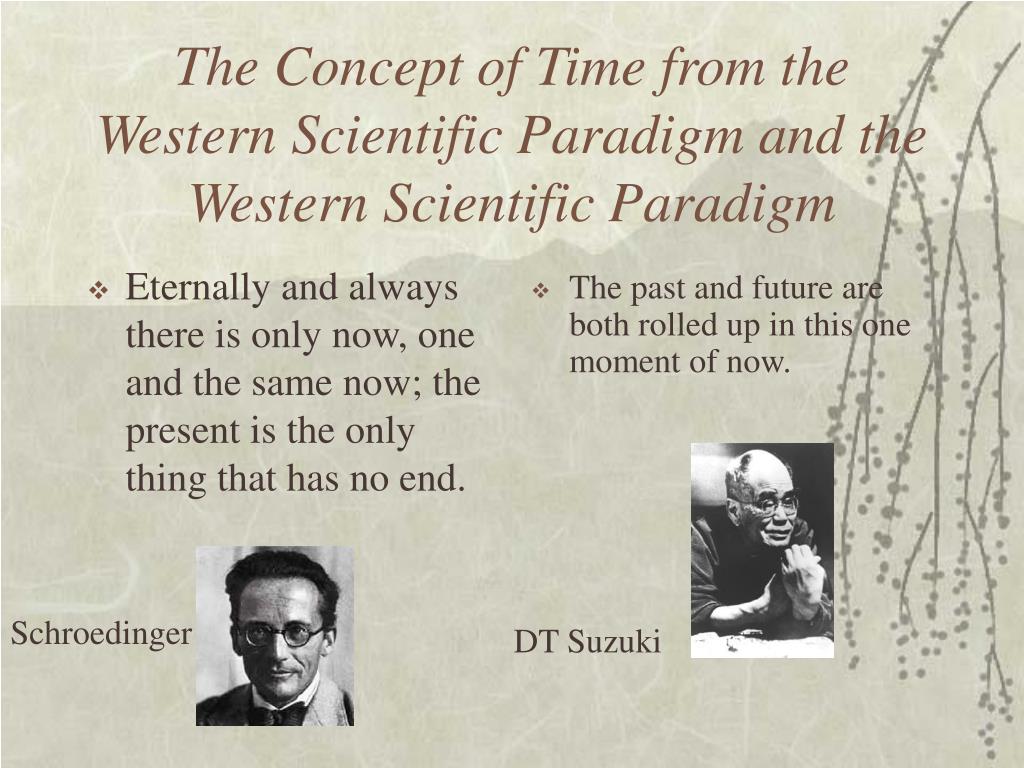 The Concept of Time from the Western Scientific Paradigm and the Western Scientific Paradigm

❖ Eternally and always there is only now, one and the same now; the present is the only thing that has no end.

Schroedinger

❖ The past and future are both rolled up in this one moment of now.

DT Suzuki